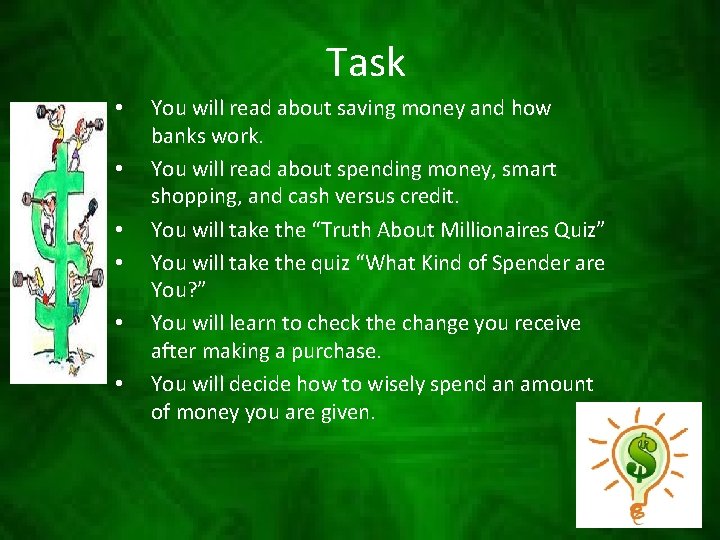 Task

• You will read about saving money and how banks work.
• You will read about spending money, smart shopping, and cash versus credit.
• You will take the "Truth About Millionaires Quiz"
• You will take the quiz "What Kind of Spender are You?"
• You will learn to check the change you receive after making a purchase.
• You will decide how to wisely spend an amount of money you are given.